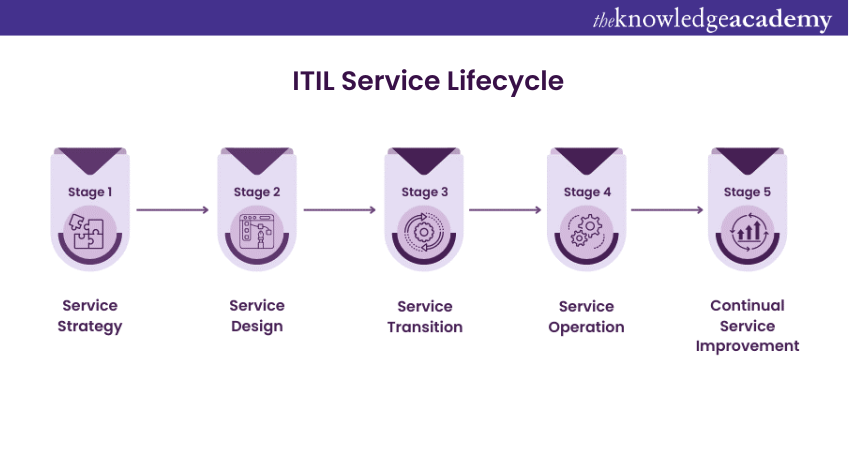 theknowledgeacademy

ITIL Service Lifecycle

Stage 1

Service Strategy

Stage 2

Service Design

Stage 3

Service Transition

Stage 4

Service Operation

Stage 5

Continual Service Improvement